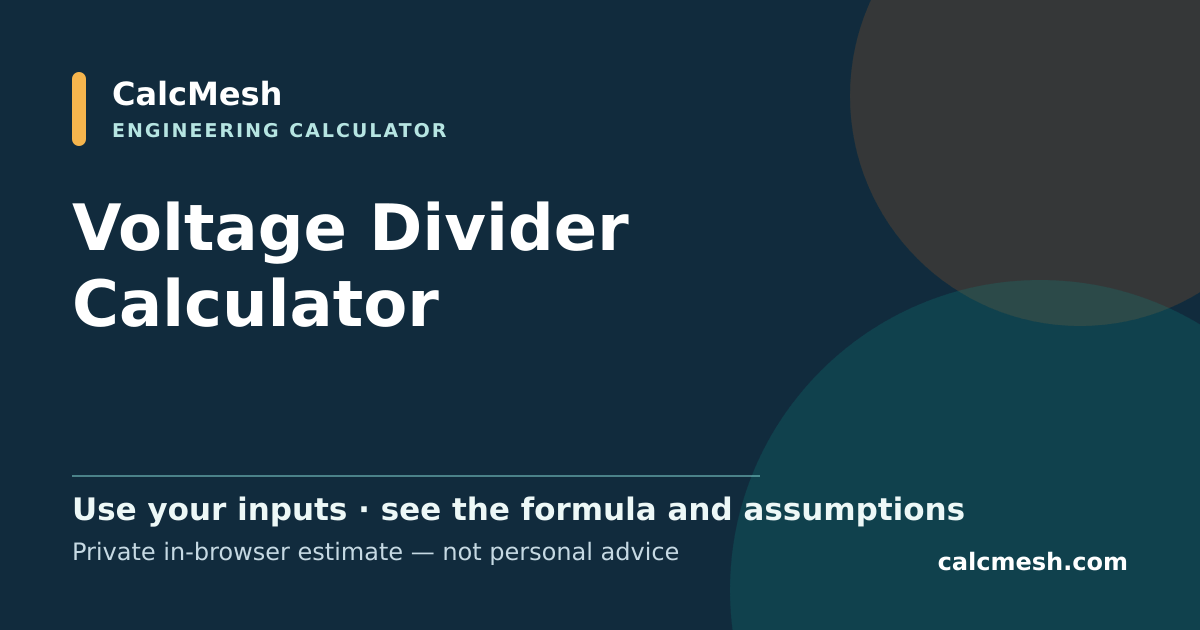 CalcMesh
ENGINEERING CALCULATOR

Voltage Divider Calculator

Use your inputs · see the formula and assumptions
Private in-browser estimate — not personal advice

calcmesh.com